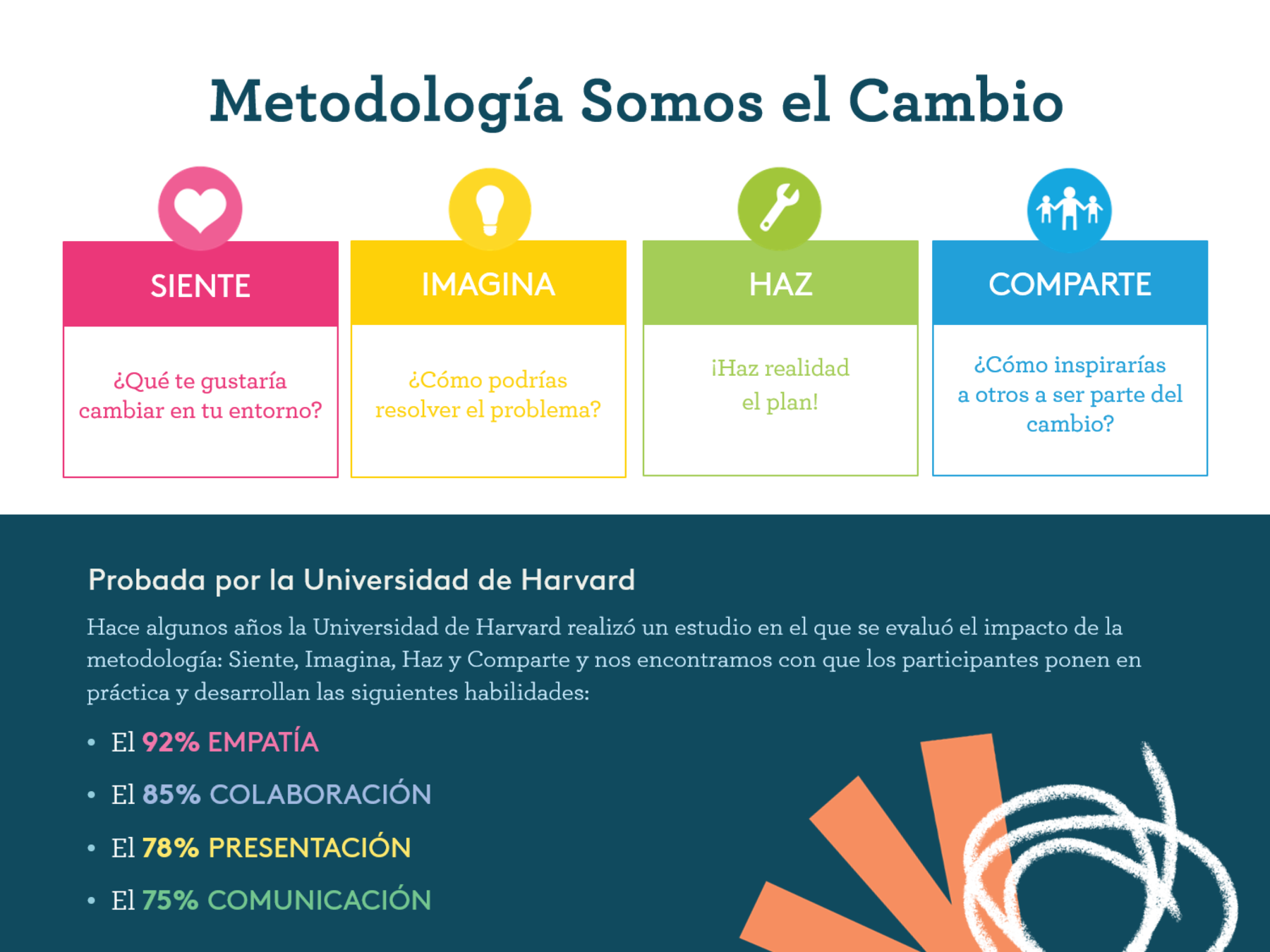 Metodología Somos el Cambio

SIENTE

¿Qué te gustaría cambiar en tu entorno?

IMAGINA

¿Cómo podrías resolver el problema?

HAZ

¡Haz realidad el plan!

COMPARTE

¿Cómo inspirarías a otros a ser parte del cambio?

Probada por la Universidad de Harvard

Hace algunos años la Universidad de Harvard realizó un estudio en el que se evaluó el impacto de la metodología: Siente, Imagina, Haz y Comparte y nos encontramos con que los participantes ponen en práctica y desarrollan las siguientes habilidades:

• El 92% EMPATÍA
• El 85% COLABORACIÓN
• El 78% PRESENTACIÓN
• El 75% COMUNICACIÓN